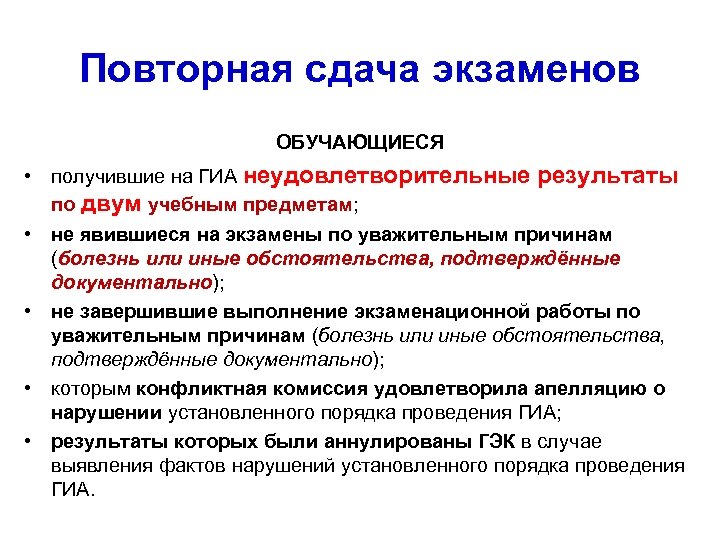 Повторная сдача экзаменов

ОБУЧАЮЩИЕСЯ

• получившие на ГИА неудовлетворительные результаты по двум учебным предметам;
• не явившиеся на экзамены по уважительным причинам (болезнь или иные обстоятельства, подтверждённые документально);
• не завершившие выполнение экзаменационной работы по уважительным причинам (болезнь или иные обстоятельства, подтверждённые документально);
• которым конфликтная комиссия удовлетворила апелляцию о нарушении установленного порядка проведения ГИА;
• результаты которых были аннулированы ГЭК в случае выявления фактов нарушений установленного порядка проведения ГИА.